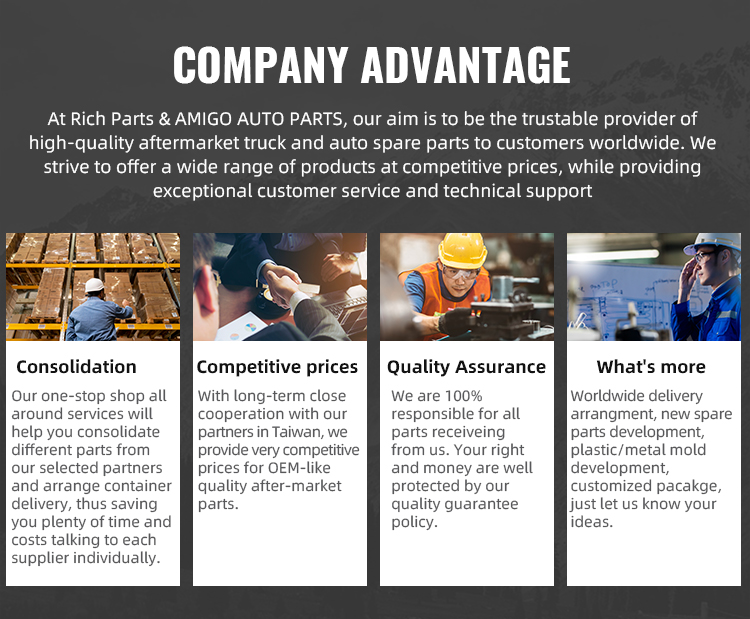 COMPANY ADVANTAGE

At Rich Parts & AMIGO AUTO PARTS, our aim is to be the trustable provider of high-quality aftermarket truck and auto spare parts to customers worldwide. We strive to offer a wide range of products at competitive prices, while providing exceptional customer service and technical support

Consolidation

Our one-stop shop all around services will help you consolidate different parts from our selected partners and arrange container delivery, thus saving you plenty of time and costs talking to each supplier individually.

Competitive prices

With long-term close cooperation with our partners in Taiwan, we provide very competitive prices for OEM-like quality after-market parts.

Quality Assurance

We are 100% responsible for all parts receiveing from us. Your right and money are well protected by our quality guarantee policy.

What's more

Worldwide delivery arrangment, new spare parts development, plastic/metal mold development, customized pacakge, just let us know your ideas.